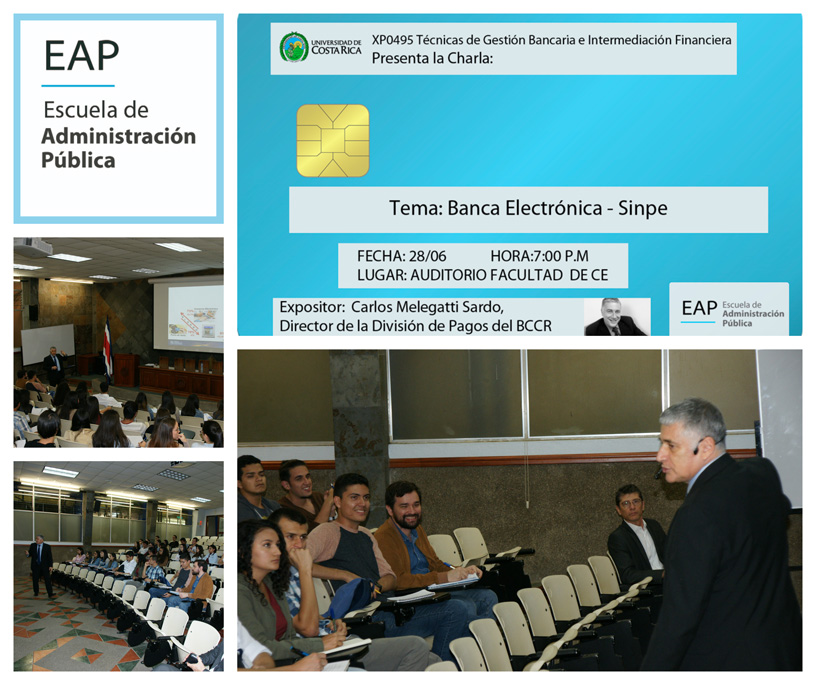 EAP
Escuela de
Administración
Pública

UNIVERSIDAD DE COSTA RICA
XP0495 Técnicas de Gestión Bancaria e Intermediación Financiera
Presenta la Charla:

Tema: Banca Electrónica - Sinpe

FECHA: 28/06 HORA:7:00 P.M
LUGAR: AUDITORIO FACULTAD DE CE

Expositor: Carlos Melegatti Sardo,
Director de la División de Pagos del BCCR

EAP Escuela de Administración Pública